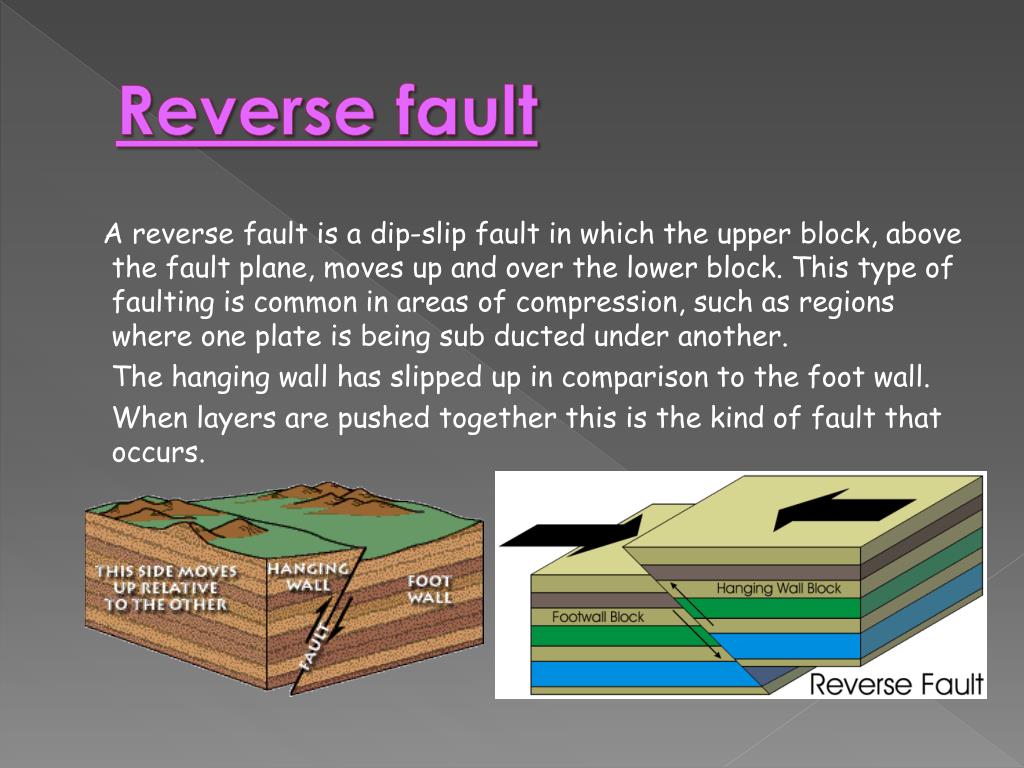 Reverse fault

A reverse fault is a dip-slip fault in which the upper block, above the fault plane, moves up and over the lower block. This type of faulting is common in areas of compression, such as regions where one plate is being sub ducted under another.

The hanging wall has slipped up in comparison to the foot wall.

When layers are pushed together this is the kind of fault that occurs.

THIS SIDE MOVES UP RELATIVE TO THE OTHER

HANGING WALL

FOOT WALL

FAULT

Hanging Wall Block

Footwall Block

Reverse Fault